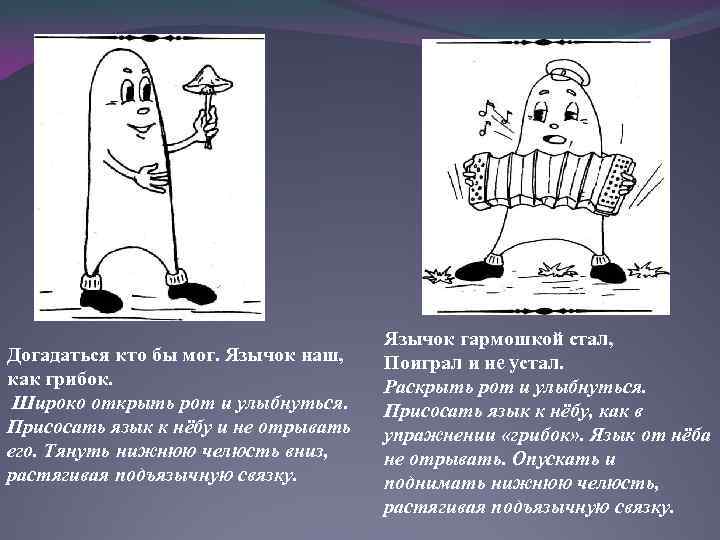 Догадаться кто бы мог. Язычок наш, как грибок.
Широко открыть рот и улыбнуться. Присосать язык к нёбу и не отрывать его. Тянуть нижнюю челюсть вниз, растягивая подъязычную связку.

Язычок гармошкой стал,
Поиграл и не устал.
Раскрыть рот и улыбнуться. Присосать язык к нёбу, как в упражнении «грибок». Язык от нёба не отрывать. Опускать и поднимать нижнюю челюсть, растягивая подъязычную связку.